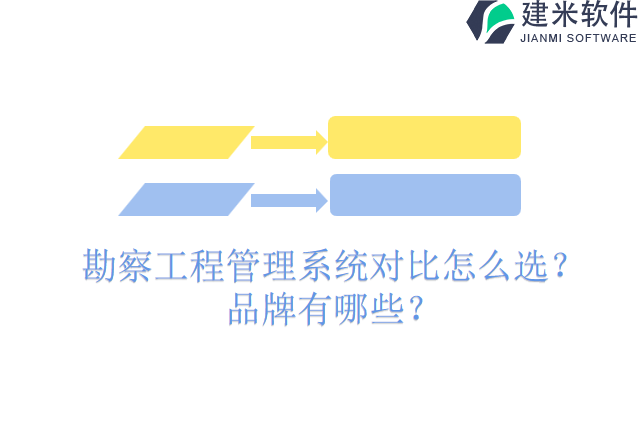 建米软件
JIANMI SOFTWARE

勘察工程管理系统对比怎么选？品牌有哪些？